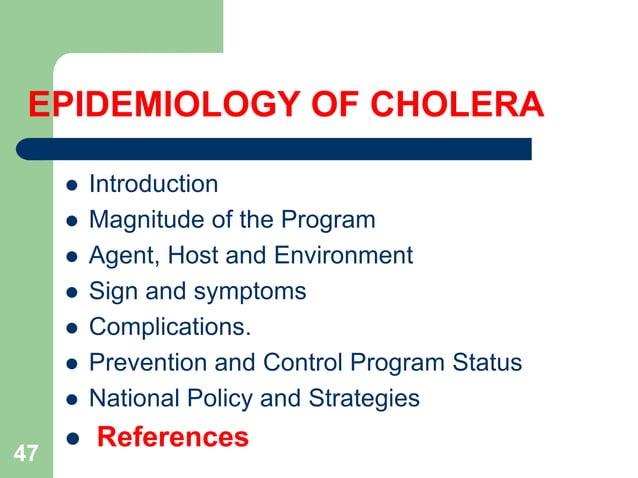 EPIDEMIOLOGY OF CHOLERA

- Introduction
- Magnitude of the Program
- Agent, Host and Environment
- Sign and symptoms
- Complications.
- Prevention and Control Program Status
- National Policy and Strategies
- References

47